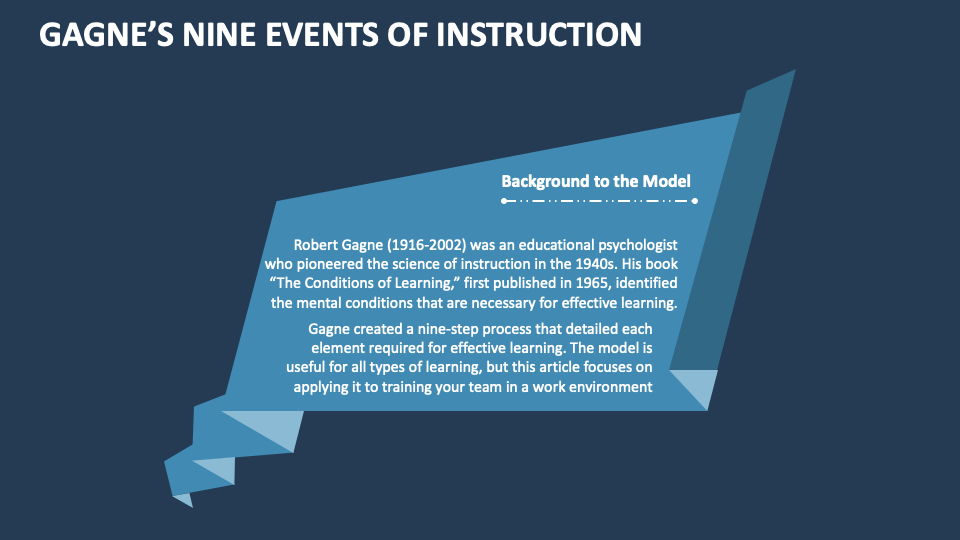 GAGNE'S NINE EVENTS OF INSTRUCTION

Background to the Model

Robert Gagne (1916-2002) was an educational psychologist who pioneered the science of instruction in the 1940s. His book "The Conditions of Learning," first published in 1965, identified the mental conditions that are necessary for effective learning.

Gagne created a nine-step process that detailed each element required for effective learning. The model is useful for all types of learning, but this article focuses on applying it to training your team in a work environment